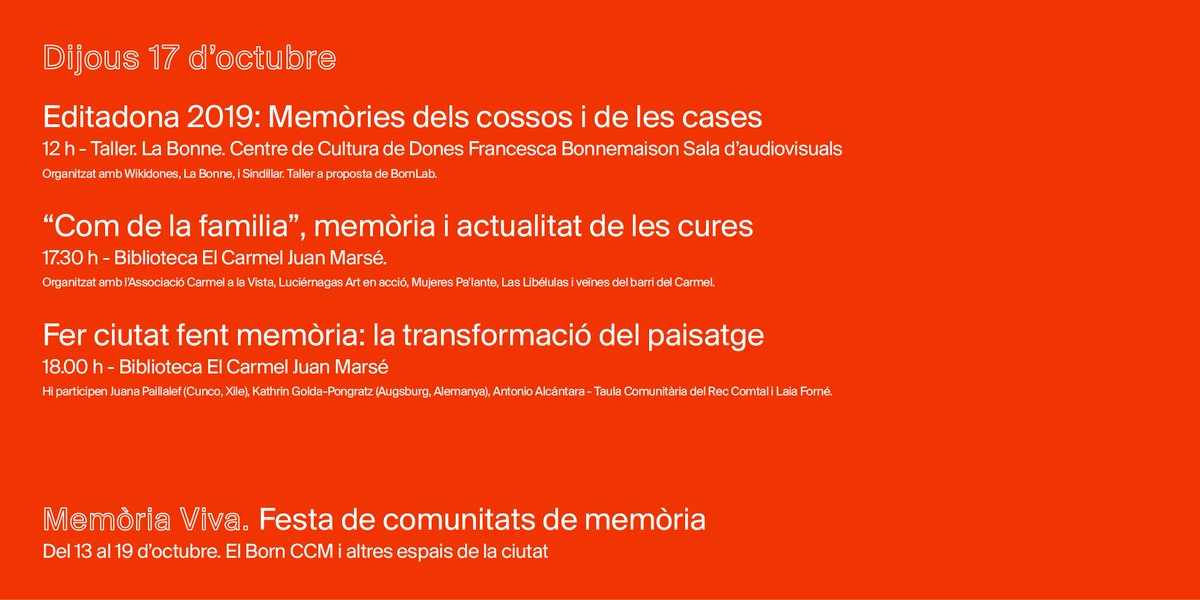 Dijous 17 d'octubre

Editadona 2019: Memòries dels cossos i de les cases
12 h - Taller. La Bonne. Centre de Cultura de Dones Francesca Bonnemaison Sala d'audiovisuals
Organitzat amb Wikidones, La Bonne, i Sindillar. Taller a proposta de BornLab.

"Com de la familia", memòria i actualitat de les cures
17.30 h - Biblioteca El Carmel Juan Marsé.
Organitzat amb l'Associació Carmel a la Vista, Luciérnagas Art en acció, Mujeres Pa'lante, Las Libélulas i veïnes del barri del Carmel.

Fer ciutat fent memòria: la transformació del paisatge
18.00 h - Biblioteca El Carmel Juan Marsé
Hi participen Juana Paillalef (Cunco, Xile), Kathrin Golda-Pongratz (Augsburg, Alemanya), Antonio Alcántara - Taula Comunitària del Rec Comtal i Laia Forné.

Memòria Viva. Festa de comunitats de memòria
Del 13 al 19 d'octubre. El Born CCM i altres espais de la ciutat